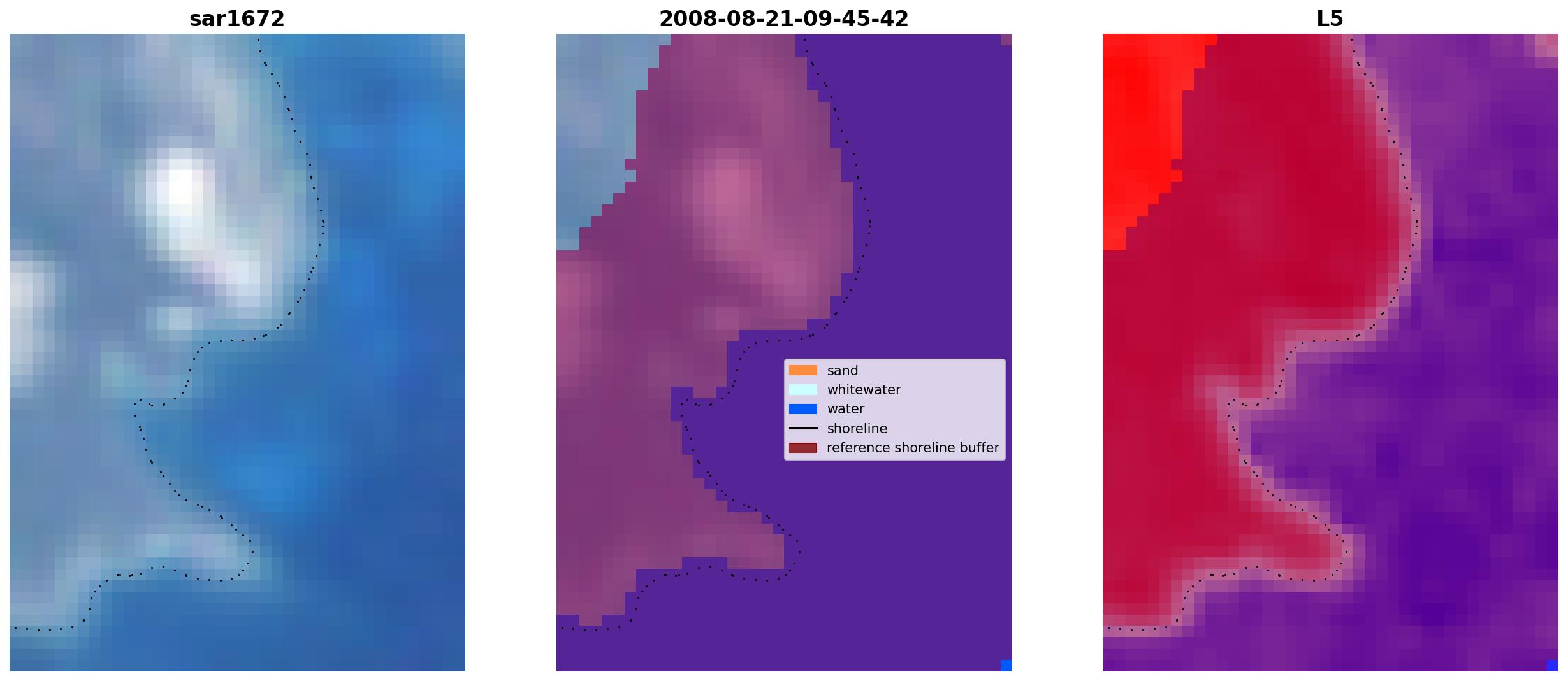 sar1672

2008-08-21-09-45-42

sand
whitewater
water
shoreline
reference shoreline buffer

L5